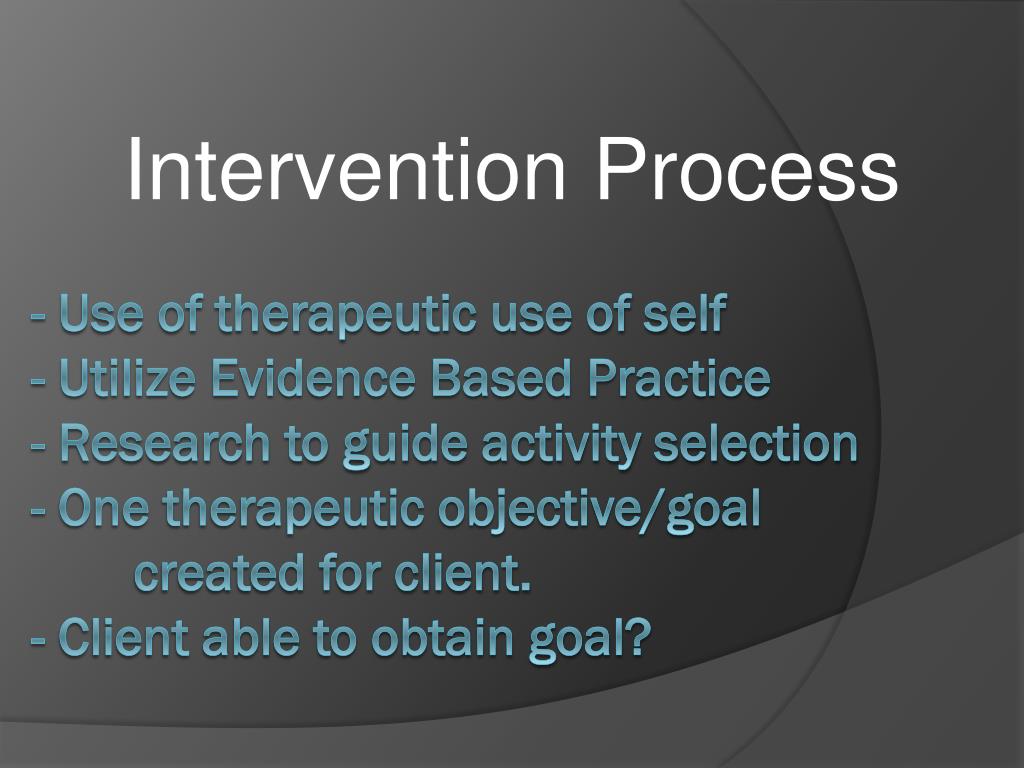 Intervention Process

- Use of therapeutic use of self
- Utilize Evidence Based Practice
- Research to guide activity selection
- One therapeutic objective/goal created for client.
- Client able to obtain goal?